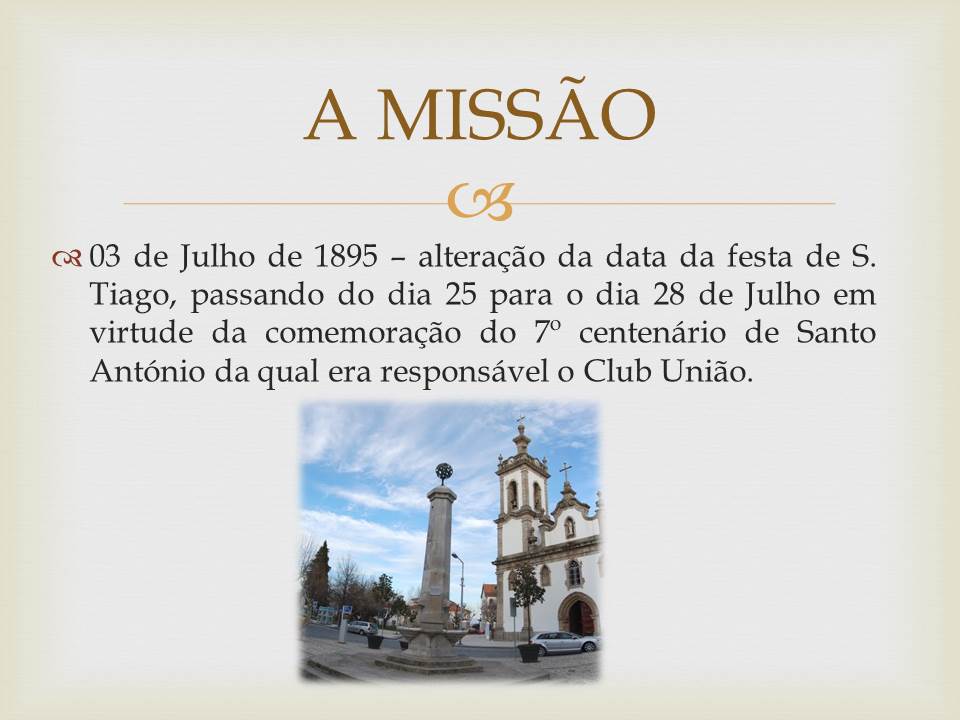 A MISSÃO

03 de Julho de 1895 – alteração da data da festa de S. Tiago, passando do dia 25 para o dia 28 de Julho em virtude da comemoração do 7º centenário de Santo António da qual era responsável o Club União.